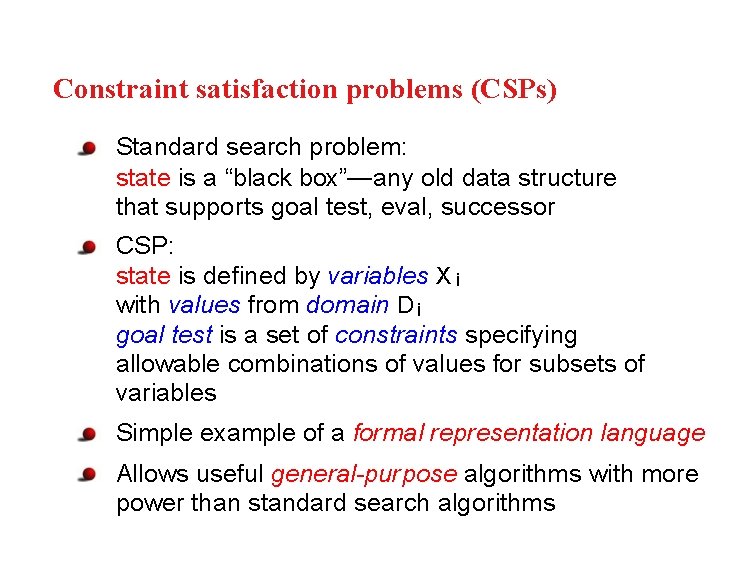 Constraint satisfaction problems (CSPs)

Standard search problem:
state is a “black box”—any old data structure that supports goal test, eval, successor

CSP:
state is defined by variables $X_i$
with values from domain $D_i$
goal test is a set of constraints specifying allowable combinations of values for subsets of variables

Simple example of a formal representation language

Allows useful general-purpose algorithms with more power than standard search algorithms